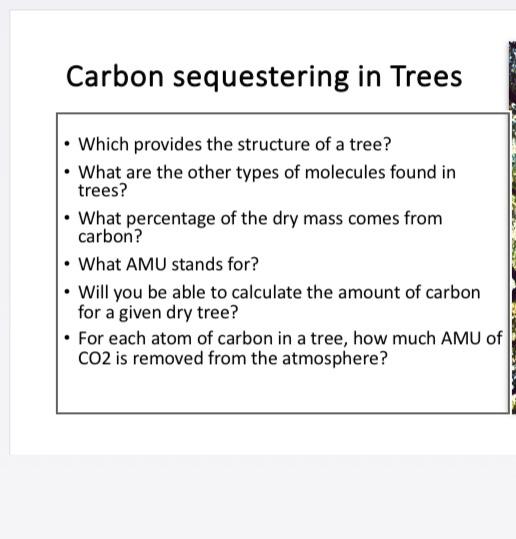 Carbon sequestering in Trees

• Which provides the structure of a tree?
• What are the other types of molecules found in trees?
• What percentage of the dry mass comes from carbon?
• What AMU stands for?
• Will you be able to calculate the amount of carbon for a given dry tree?
• For each atom of carbon in a tree, how much AMU of CO2 is removed from the atmosphere?